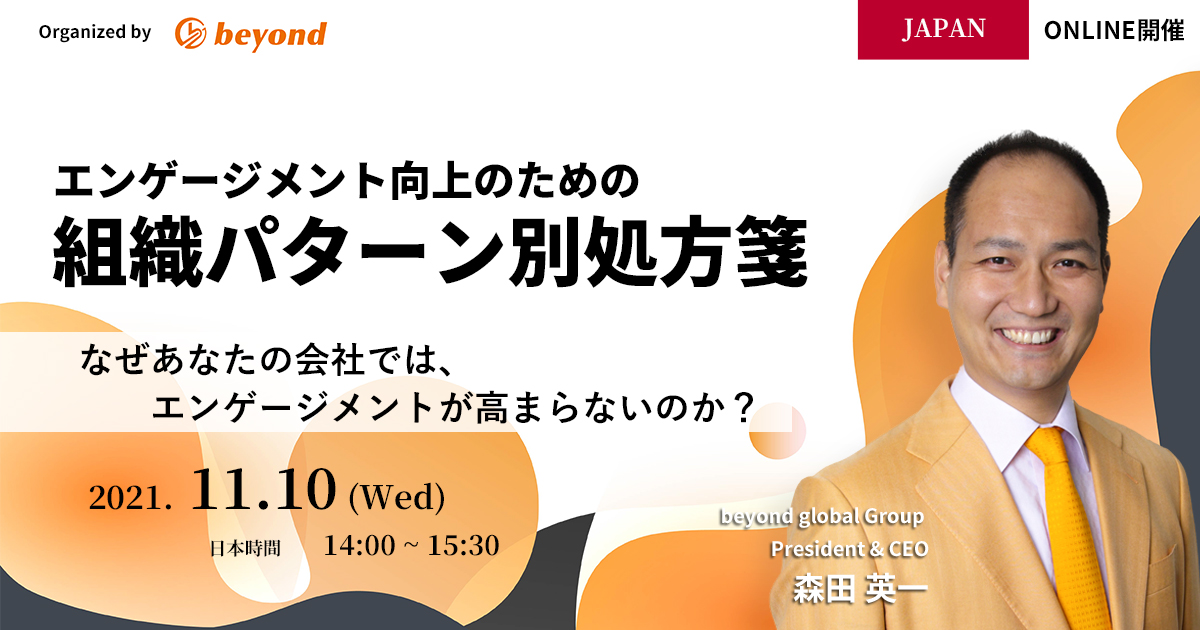 Organized by beyond

JAPAN

ONLINE開催

エンゲージメント向上のための
組織パターン別処方箋

なぜあなたの会社では、
エンゲージメントが高まらないのか？

2021. 11.10 (Wed)

日本時間 14:00 ~ 15:30

beyond global Group
President & CEO
森田 英一